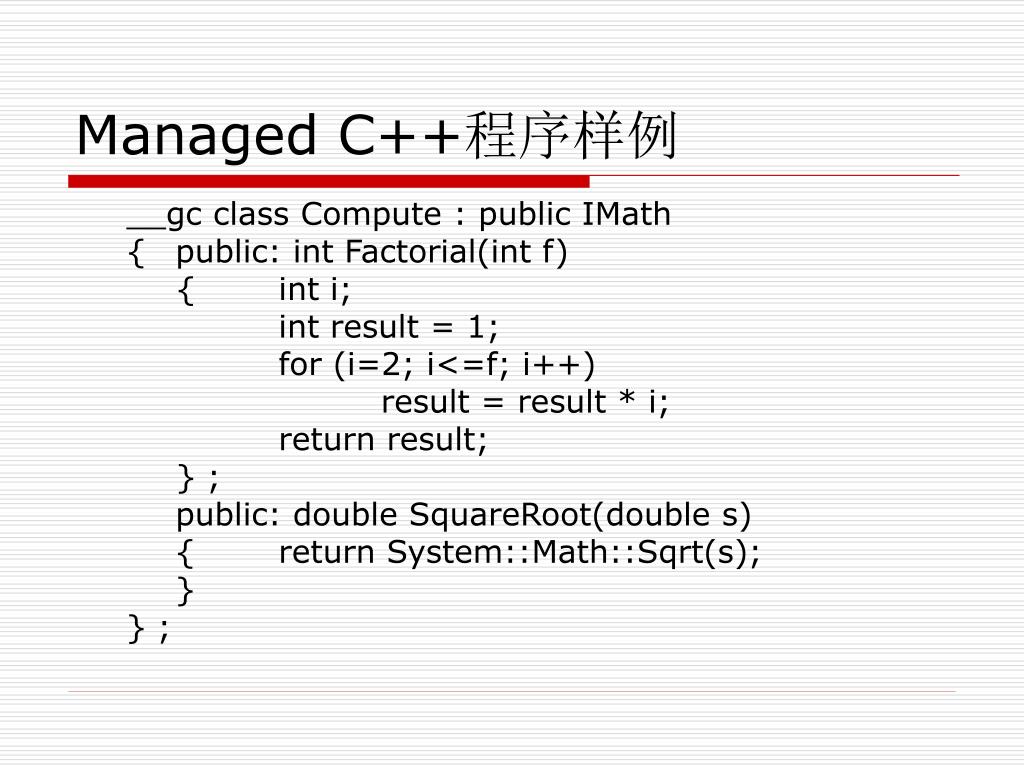 Managed C++程序样例

__gc class Compute : public IMath
{ public: int Factorial(int f)
{ int i;
int result = 1;
for (i=2; i<=f; i++)
result = result * i;
return result;
} ;
public: double SquareRoot(double s)
{ return System::Math::Sqrt(s);
}
} ;